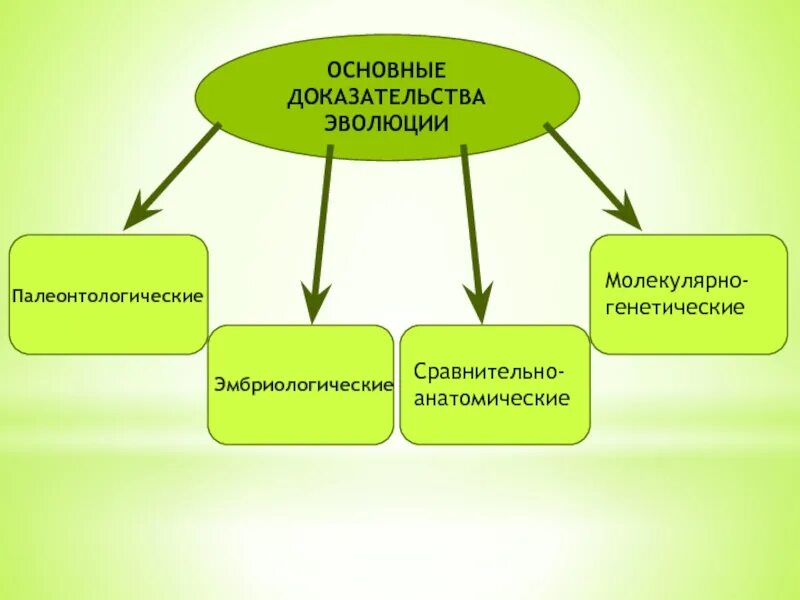 ОСНОВНЫЕ ДОКАЗАТЕЛЬСТВА ЭВОЛЮЦИИ

Палеонтологические

Эмбриологические

Сравнительно-анатомические

Молекулярно-генетические